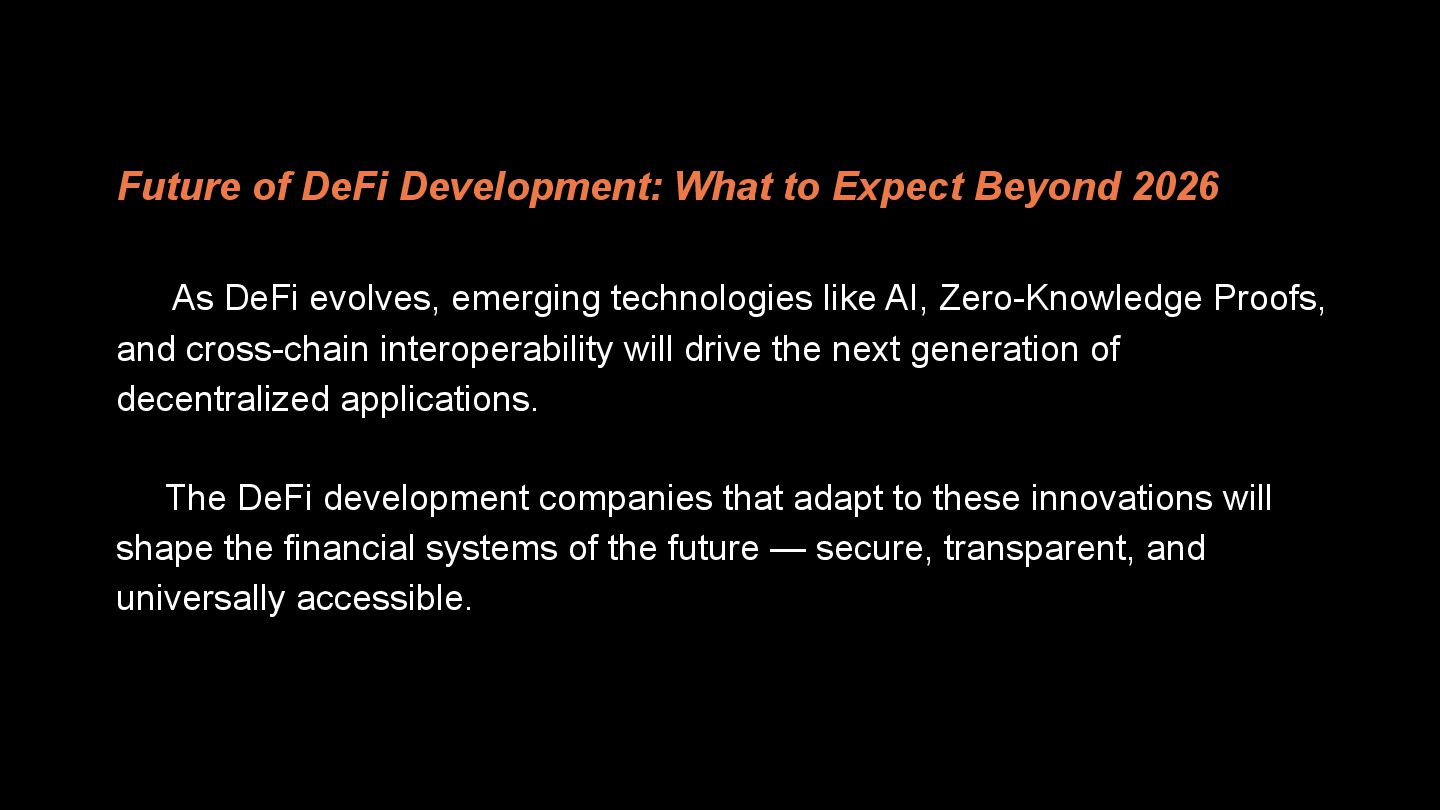 Future of DeFi Development: What to Expect Beyond 2026

As DeFi evolves, emerging technologies like AI, Zero-Knowledge Proofs, and cross-chain interoperability will drive the next generation of decentralized applications.

The DeFi development companies that adapt to these innovations will shape the financial systems of the future — secure, transparent, and universally accessible.